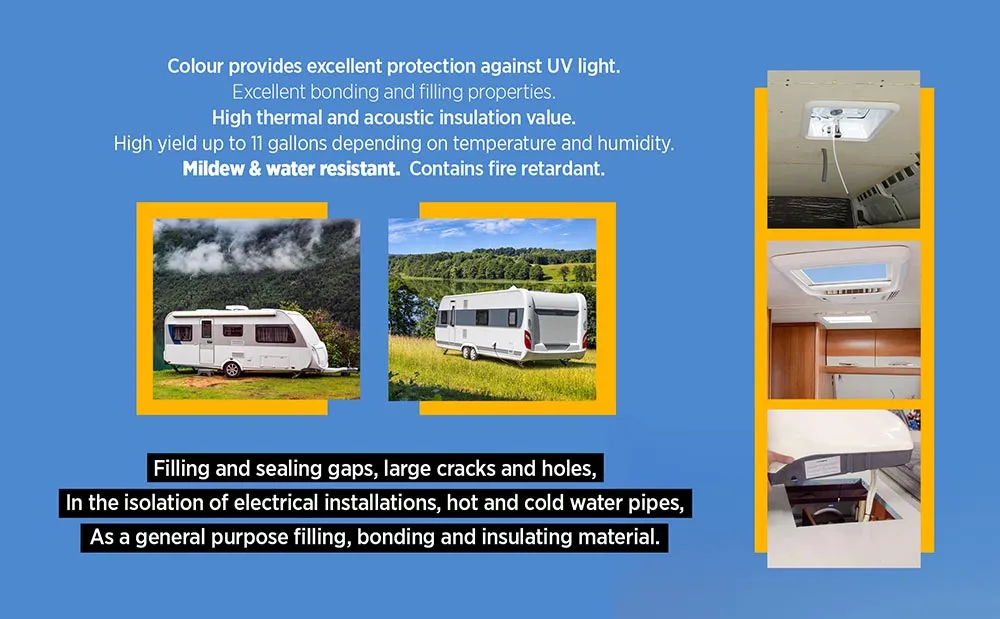 Colour provides excellent protection against UV light.
Excellent bonding and filling properties.
High thermal and acoustic insulation value.
High yield up to 11 gallons depending on temperature and humidity.
Mildew & water resistant. Contains fire retardant.

Filling and sealing gaps, large cracks and holes,
In the isolation of electrical installations, hot and cold water pipes,
As a general purpose filling, bonding and insulating material.